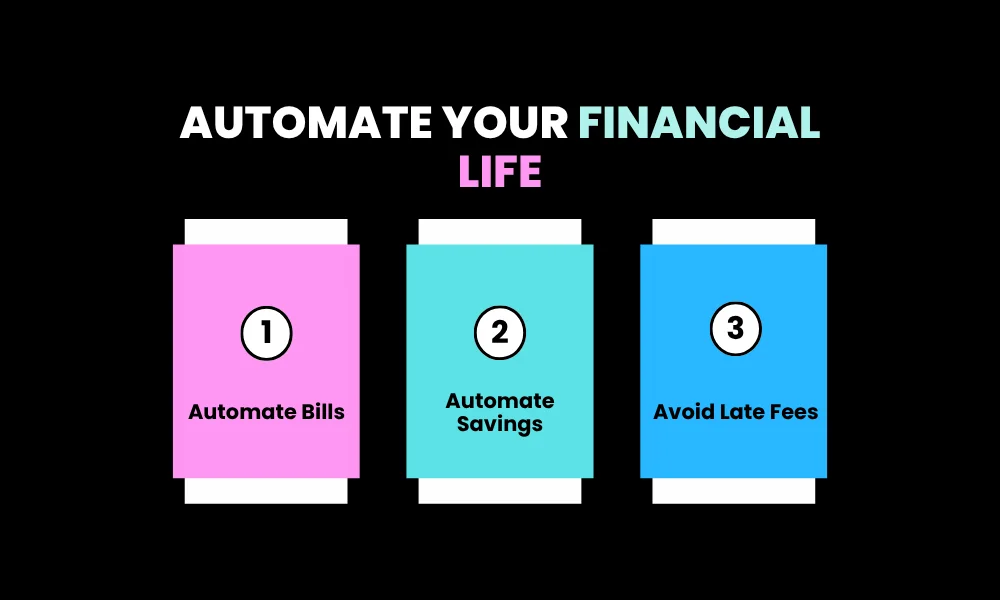 AUTOMATE YOUR FINANCIAL LIFE

1
Automate Bills

2
Automate Savings

3
Avoid Late Fees